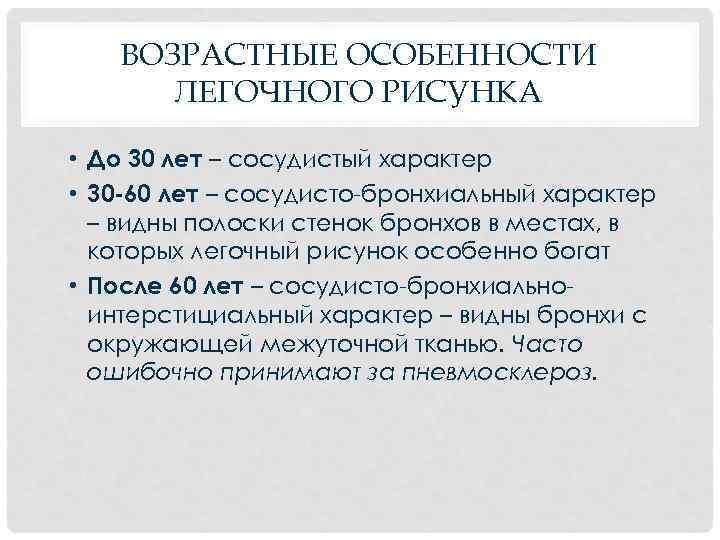 ВОЗРАСТНЫЕ ОСОБЕННОСТИ ЛЕГОЧНОГО РИСУНКА

• До 30 лет – сосудистый характер
• 30-60 лет – сосудисто-бронхиальный характер – видны полоски стенок бронхов в местах, в которых легочный рисунок особенно богат
• После 60 лет – сосудисто-бронхиально-интерстициальный характер – видны бронхи с окружающей межуточной тканью. Часто ошибочно принимают за пневмосклероз.